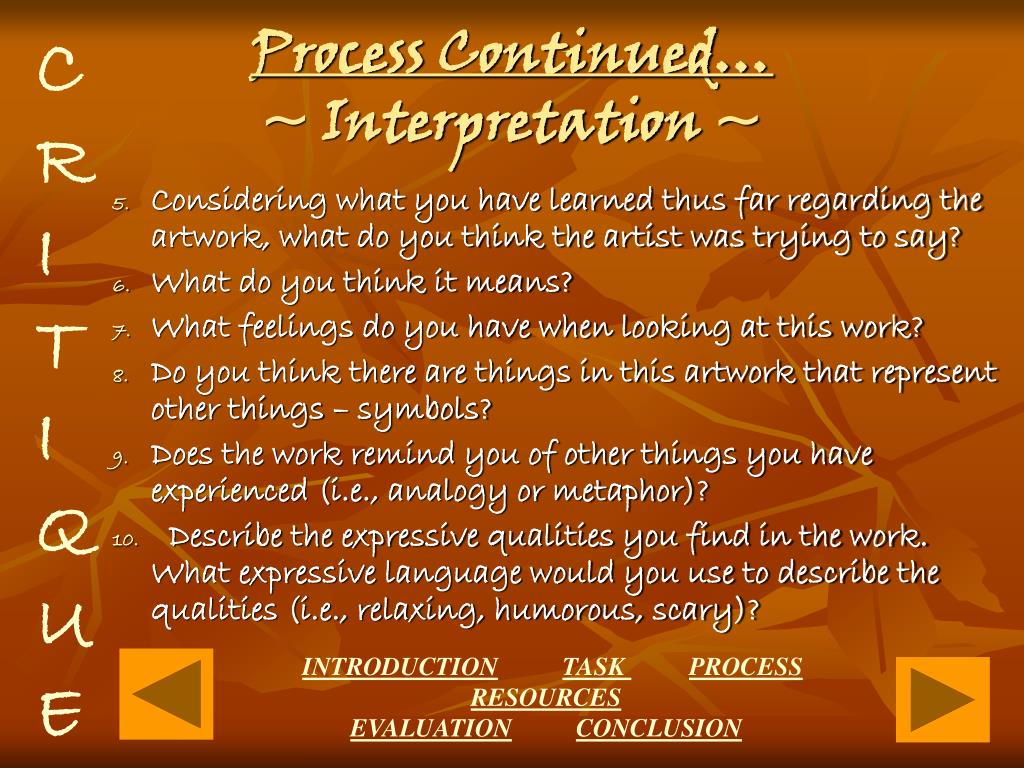 C
R
I
T
I
Q
U
E

Process Continued…
~ Interpretation ~

5. Considering what you have learned thus far regarding the artwork, what do you think the artist was trying to say?
6. What do you think it means?
7. What feelings do you have when looking at this work?
8. Do you think there are things in this artwork that represent other things – symbols?
9. Does the work remind you of other things you have experienced (i.e., analogy or metaphor)?
10. Describe the expressive qualities you find in the work. What expressive language would you use to describe the qualities (i.e., relaxing, humorous, scary)?

INTRODUCTION TASK PROCESS
RESOURCES
EVALUATION CONCLUSION